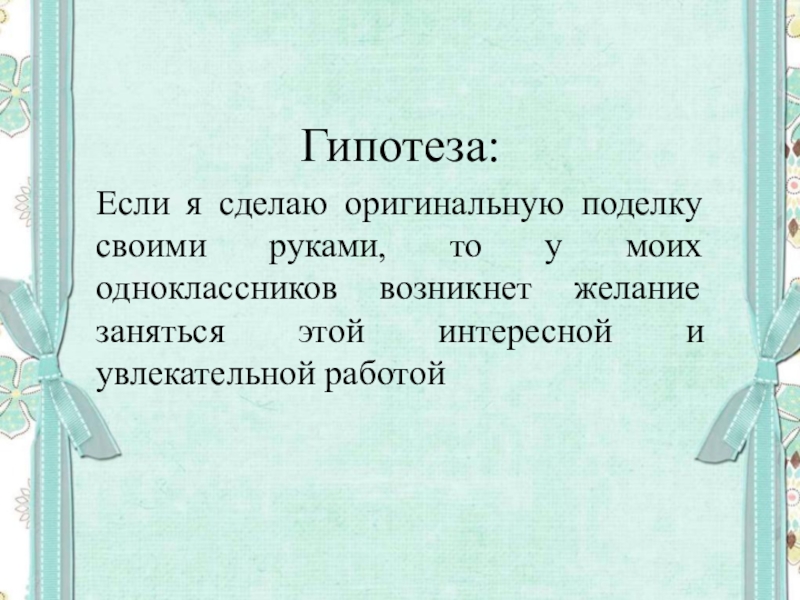 Гипотеза:

Если я сделаю оригинальную поделку своими руками, то у моих одноклассников возникнет желание заняться этой интересной и увлекательной работой